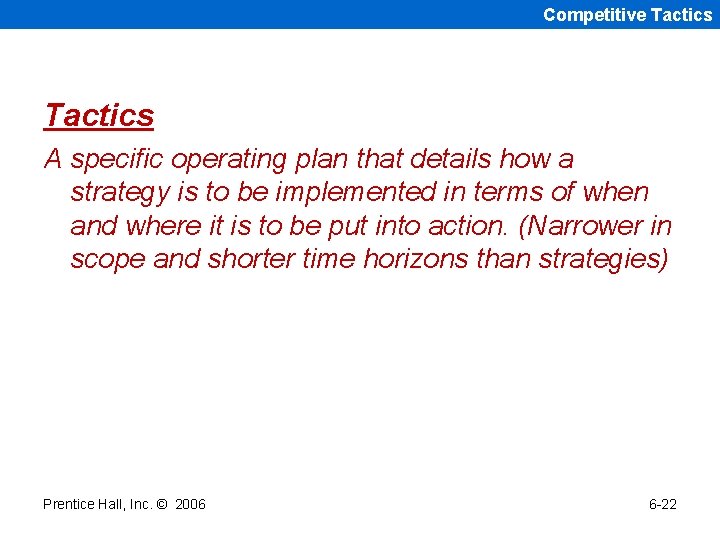 Competitive Tactics

Tactics

A specific operating plan that details how a strategy is to be implemented in terms of when and where it is to be put into action. (Narrower in scope and shorter time horizons than strategies)

Prentice Hall, Inc. © 2006

6-22